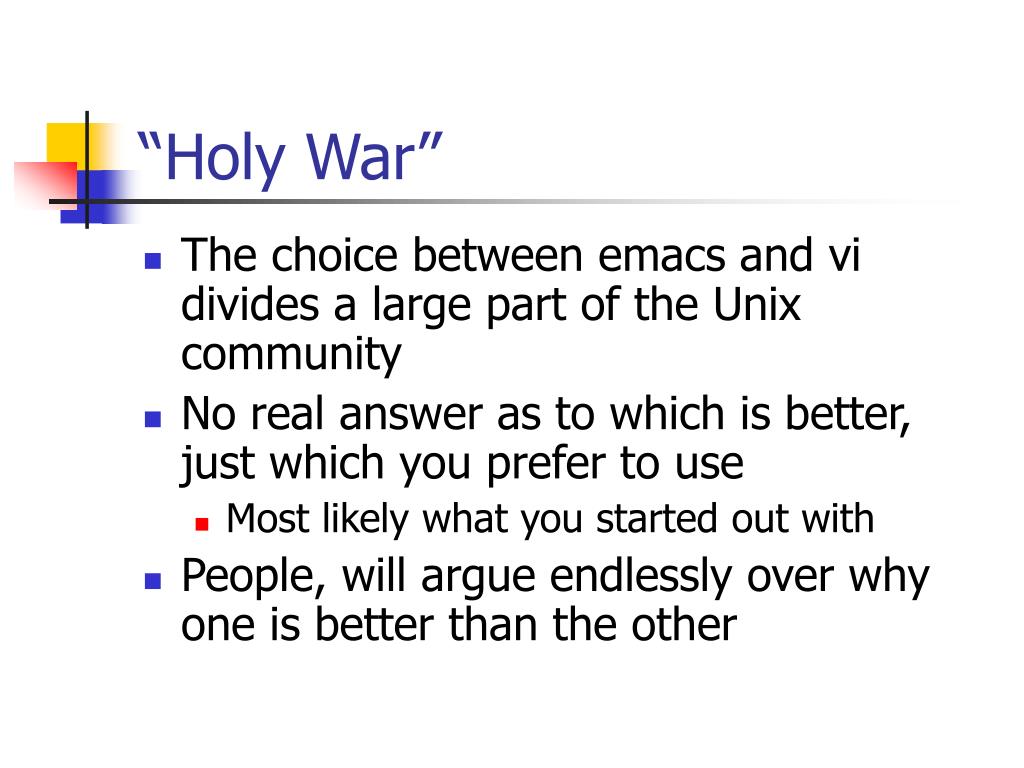 “Holy War”

- The choice between emacs and vi divides a large part of the Unix community
- No real answer as to which is better, just which you prefer to use
  - Most likely what you started out with
- People, will argue endlessly over why one is better than the other